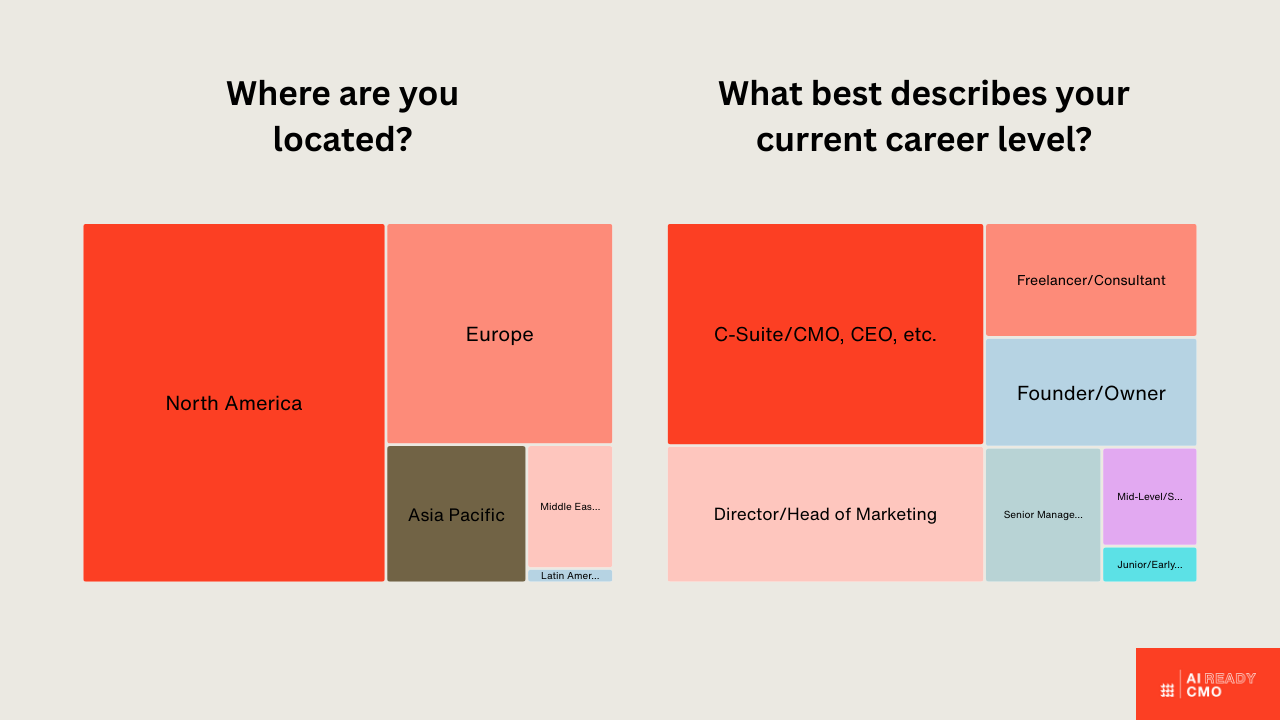 Where are you located?

North America

Europe

Asia Pacific

Middle Eas...

Latin Amer...

What best describes your current career level?

C-Suite/CMO, CEO, etc.

Freelancer/Consultant

Founder/Owner

Director/Head of Marketing

Senior Manage...

Mid-Level/S...

Junior/Early...

AI READY CMO